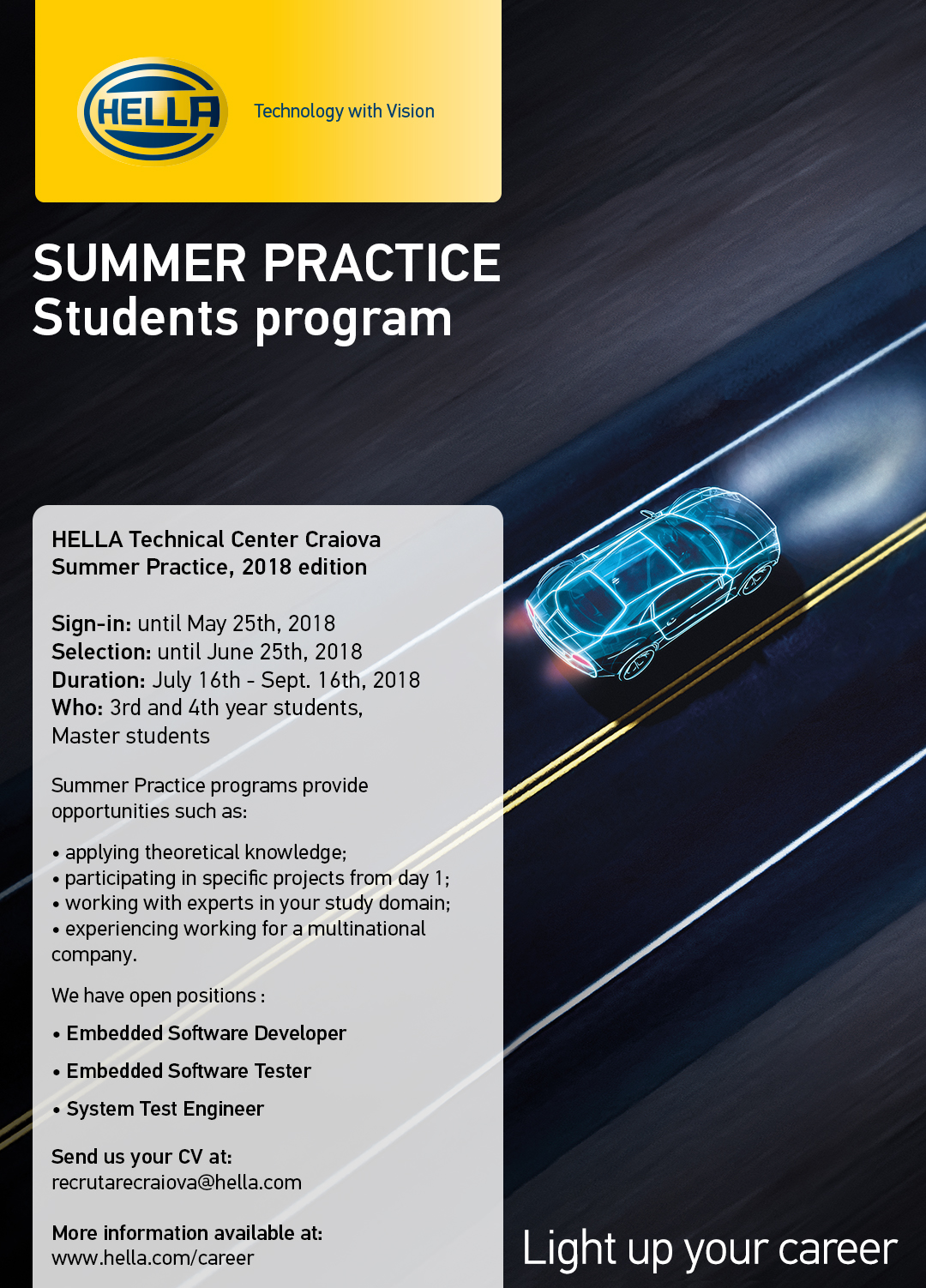 HELLA

Technology with Vision

SUMMER PRACTICE
Students program

HELLA Technical Center Craiova
Summer Practice, 2018 edition

Sign-in: until May 25th, 2018
Selection: until June 25th, 2018
Duration: July 16th - Sept. 16th, 2018
Who: 3rd and 4th year students, Master students

Summer Practice programs provide opportunities such as:

• applying theoretical knowledge;
• participating in specific projects from day 1;
• working with experts in your study domain;
• experiencing working for a multinational company.

We have open positions :

• Embedded Software Developer
• Embedded Software Tester
• System Test Engineer

Send us your CV at:
recrutarecraiova@hella.com

More information available at:
www.hella.com/career

Light up your career